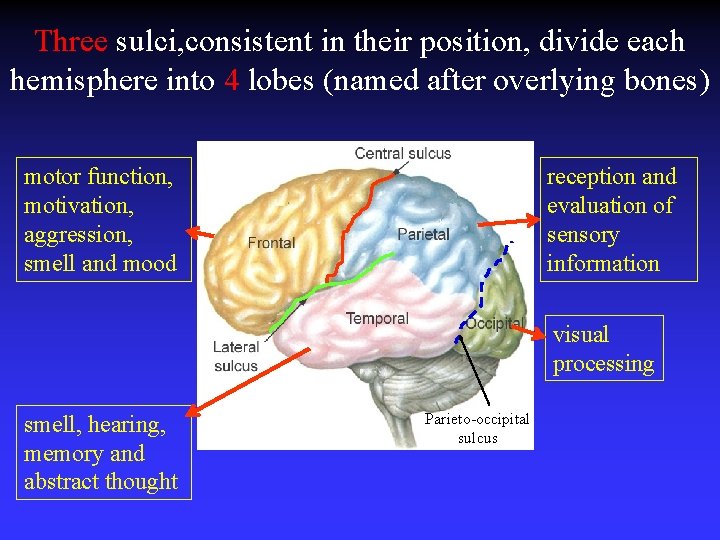 Three sulci,consistent in their position, divide each hemisphere into 4 lobes (named after overlying bones)

motor function, motivation, aggression, smell and mood

Central sulcus

Frontal

Parietal

Temporal

Occipital

Lateral sulcus

Parieto-occipital sulcus

reception and evaluation of sensory information

visual processing

smell, hearing, memory and abstract thought